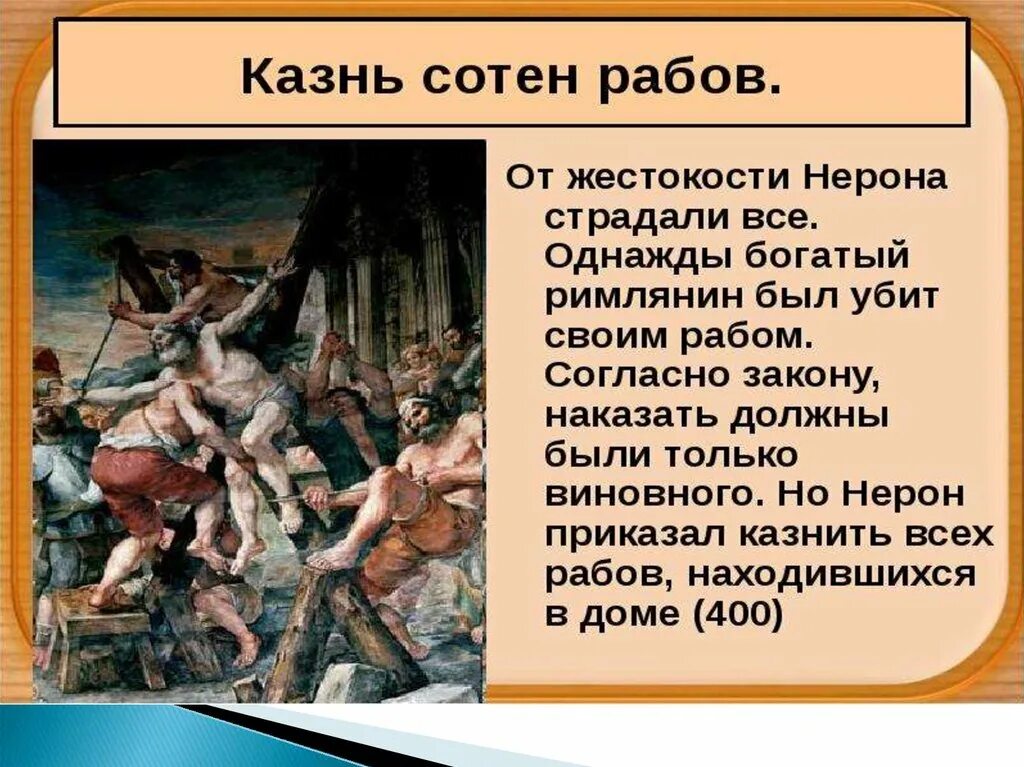 Казнь сотен рабов.

От жестокости Нерона страдали все. Однажды богатый римлянин был убит своим рабом. Согласно закону, наказать должны были только виновного. Но Нерон приказал казнить всех рабов, находившихся в доме (400)